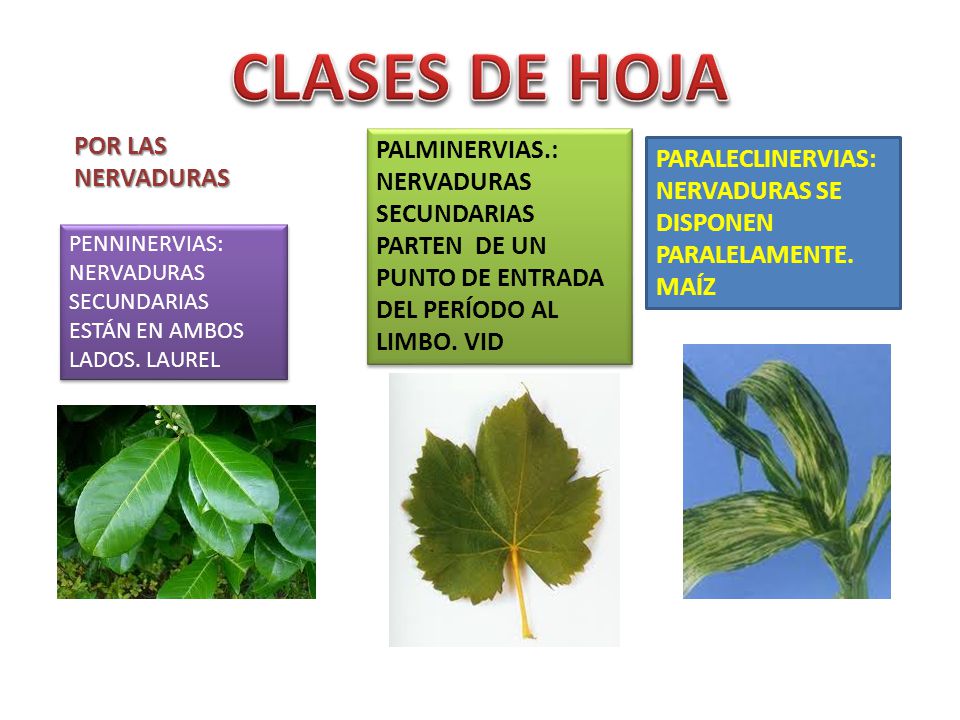 CLASES DE HOJA

POR LAS NERVADURAS

PENNINERVIAS: NERVADURAS SECUNDARIAS ESTÁN EN AMBOS LADOS. LAUREL

PALMINERVIAS.: NERVADURAS SECUNDARIAS PARTEN DE UN PUNTO DE ENTRADA DEL PERÍODO AL LIMBO. VID

PARALECLINERVIAS: NERVADURAS SE DISPONEN PARALELAMENTE. MAÍZ